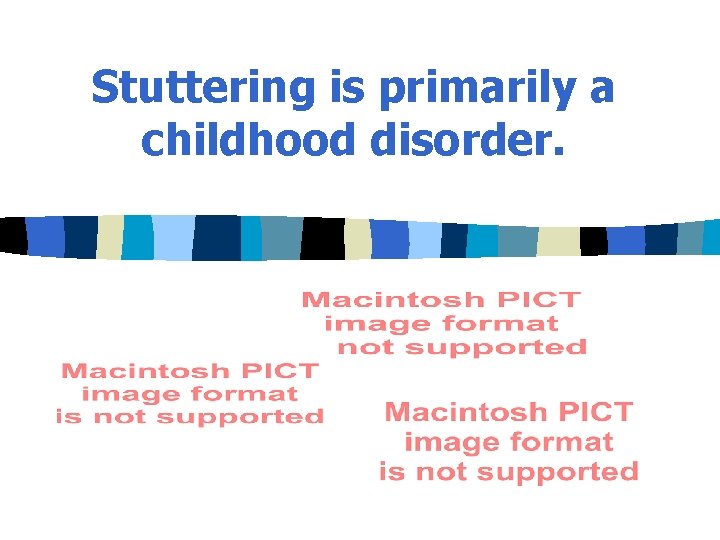 Stuttering is primarily a childhood disorder.

Macintosh PICT image format not supported

Macintosh PICT image format is not supported

Macintosh PICT image format is not supported